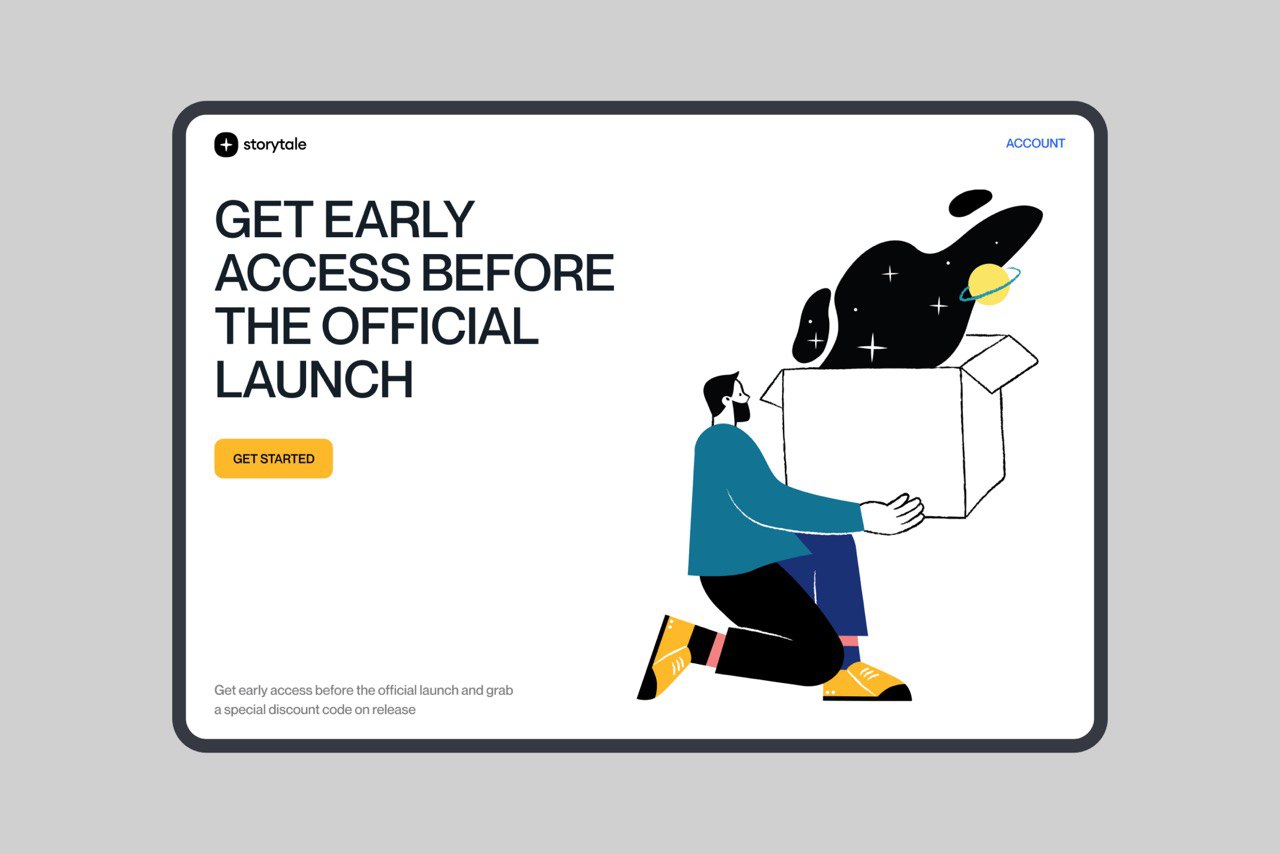 storytale

ACCOUNT

GET EARLY ACCESS BEFORE THE OFFICIAL LAUNCH

GET STARTED

Get early access before the official launch and grab a special discount code on release